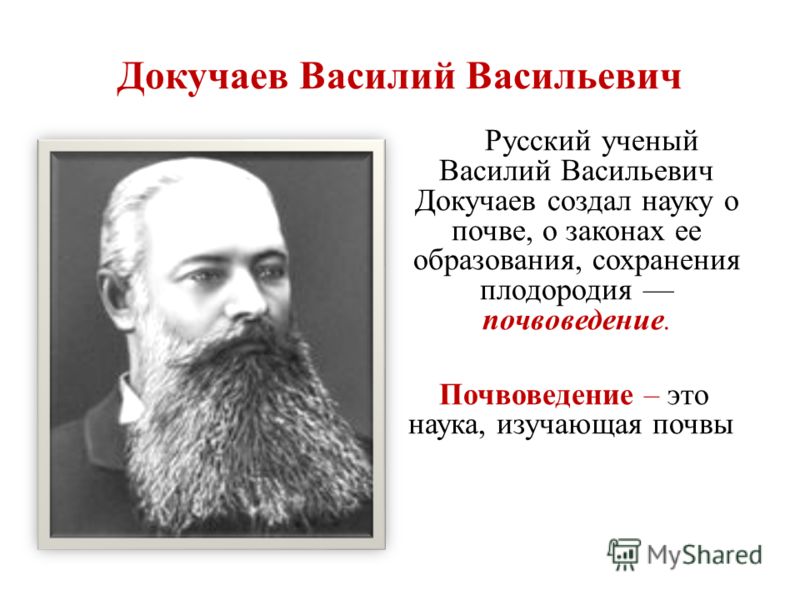 Докучаев Василий Васильевич

Русский ученый Василий Васильевич Докучаев создал науку о почве, о законах ее образования, сохранения плодородия — почвоведение.

Почвоведение – это наука, изучающая почвы

MyShared